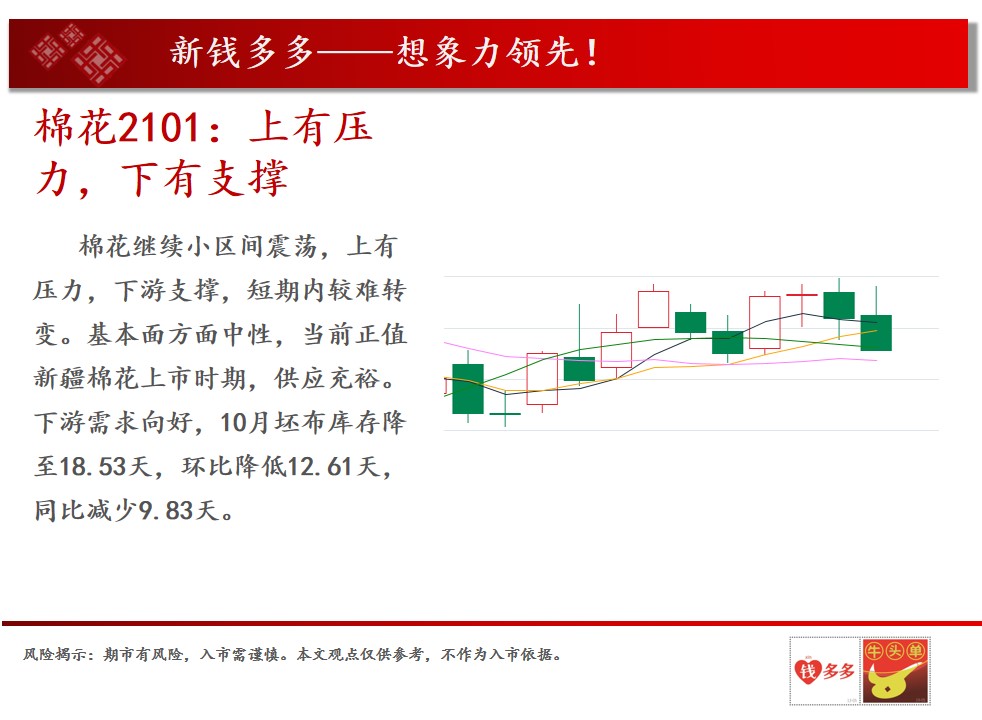 新钱多多——想象力领先！

棉花2101：上有压力，下有支撑

棉花继续小区间震荡，上有压力，下游支撑，短期内较难转变。基本面方面中性，当前正值新疆棉花上市时期，供应充裕。下游需求向好，10月坯布库存降至18.53天，环比降低12.61天，同比减少9.83天。

风险揭示：期市有风险，入市需谨慎。本文观点仅供参考，不作为入市依据。

钱多多

牛头单